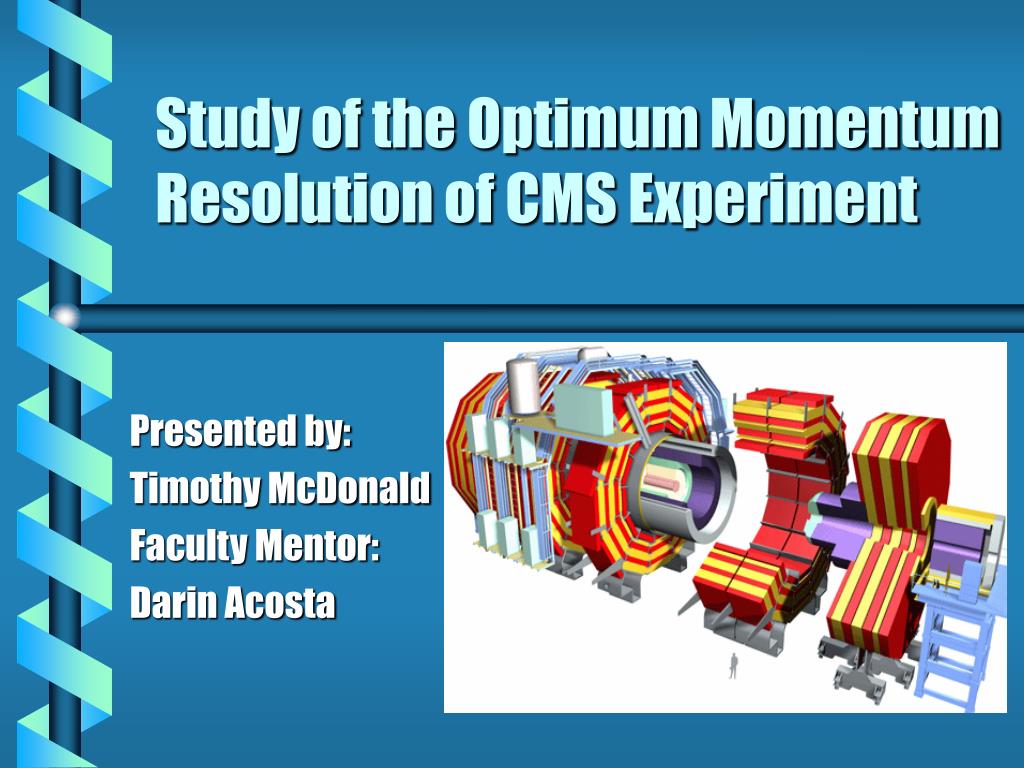 Study of the Optimum Momentum Resolution of CMS Experiment

Presented by:
Timothy McDonald
Faculty Mentor:
Darin Acosta